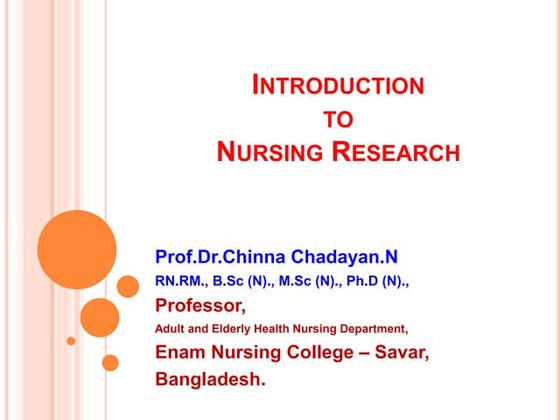 INTRODUCTION
TO
NURSING RESEARCH

Prof.Dr.Chinna Chadayan.N
RN.RM., B.Sc (N)., M.Sc (N)., Ph.D (N).,
Professor,
Adult and Elderly Health Nursing Department,
Enam Nursing College – Savar, Bangladesh.